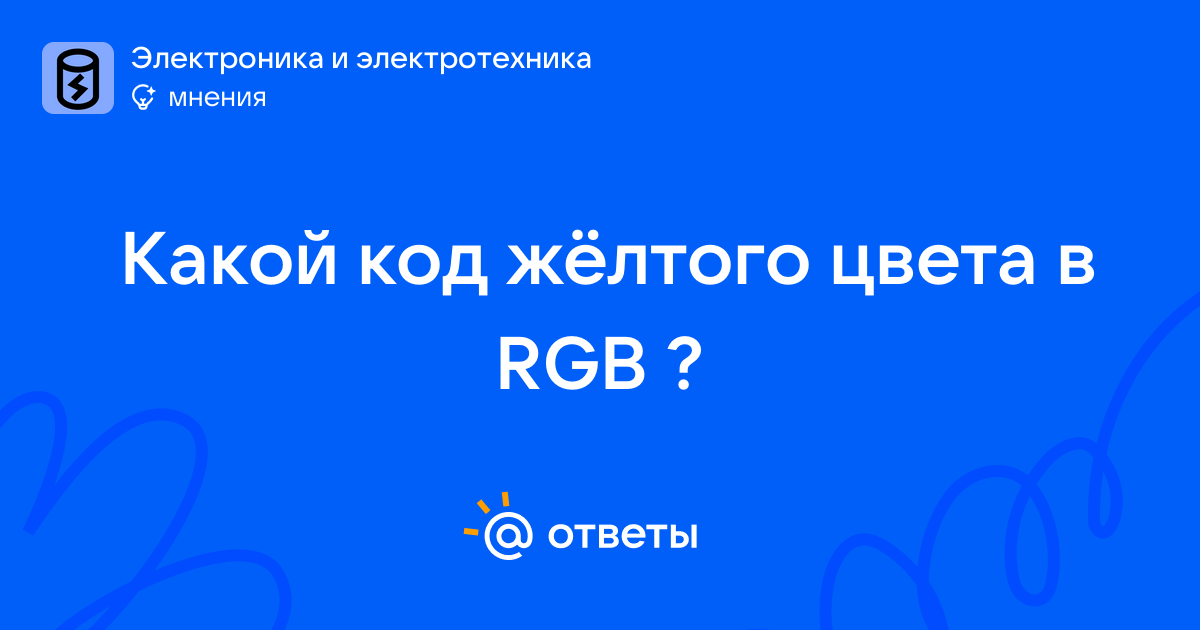 Электроника и электротехника
мнения

Какой код жёлтого цвета в RGB ?

@ ответы